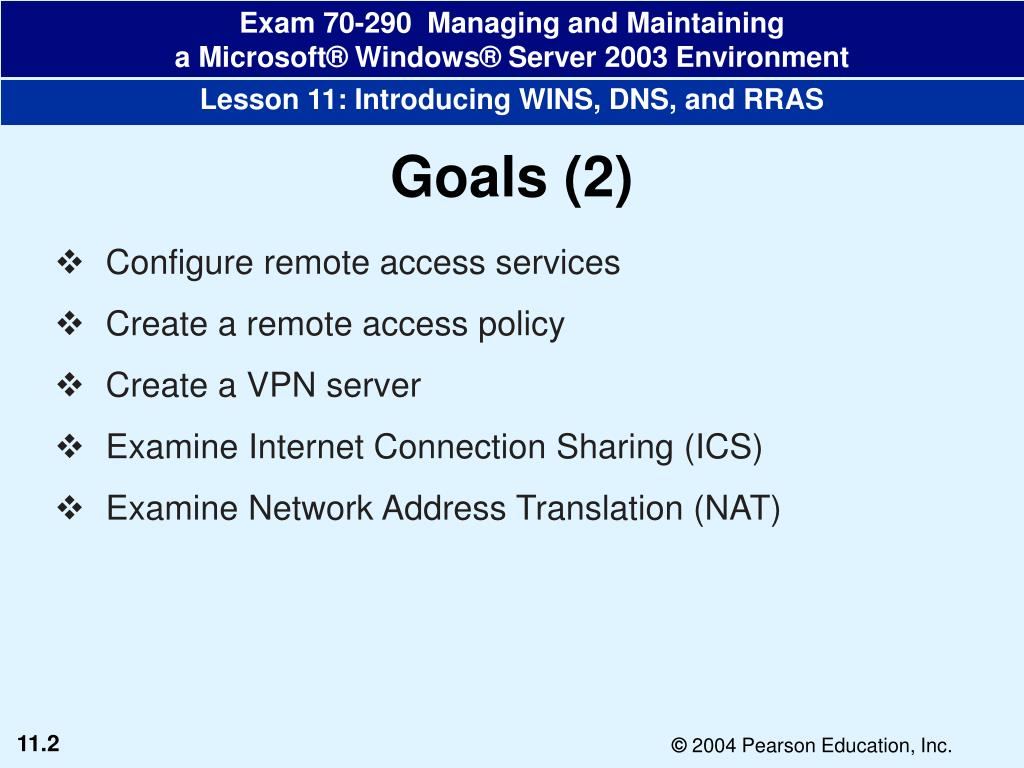 Exam 70-290 Managing and Maintaining
a Microsoft® Windows® Server 2003 Environment

Lesson 11: Introducing WINS, DNS, and RRAS

Goals (2)

❖ Configure remote access services
❖ Create a remote access policy
❖ Create a VPN server
❖ Examine Internet Connection Sharing (ICS)
❖ Examine Network Address Translation (NAT)

11.2

© 2004 Pearson Education, Inc.